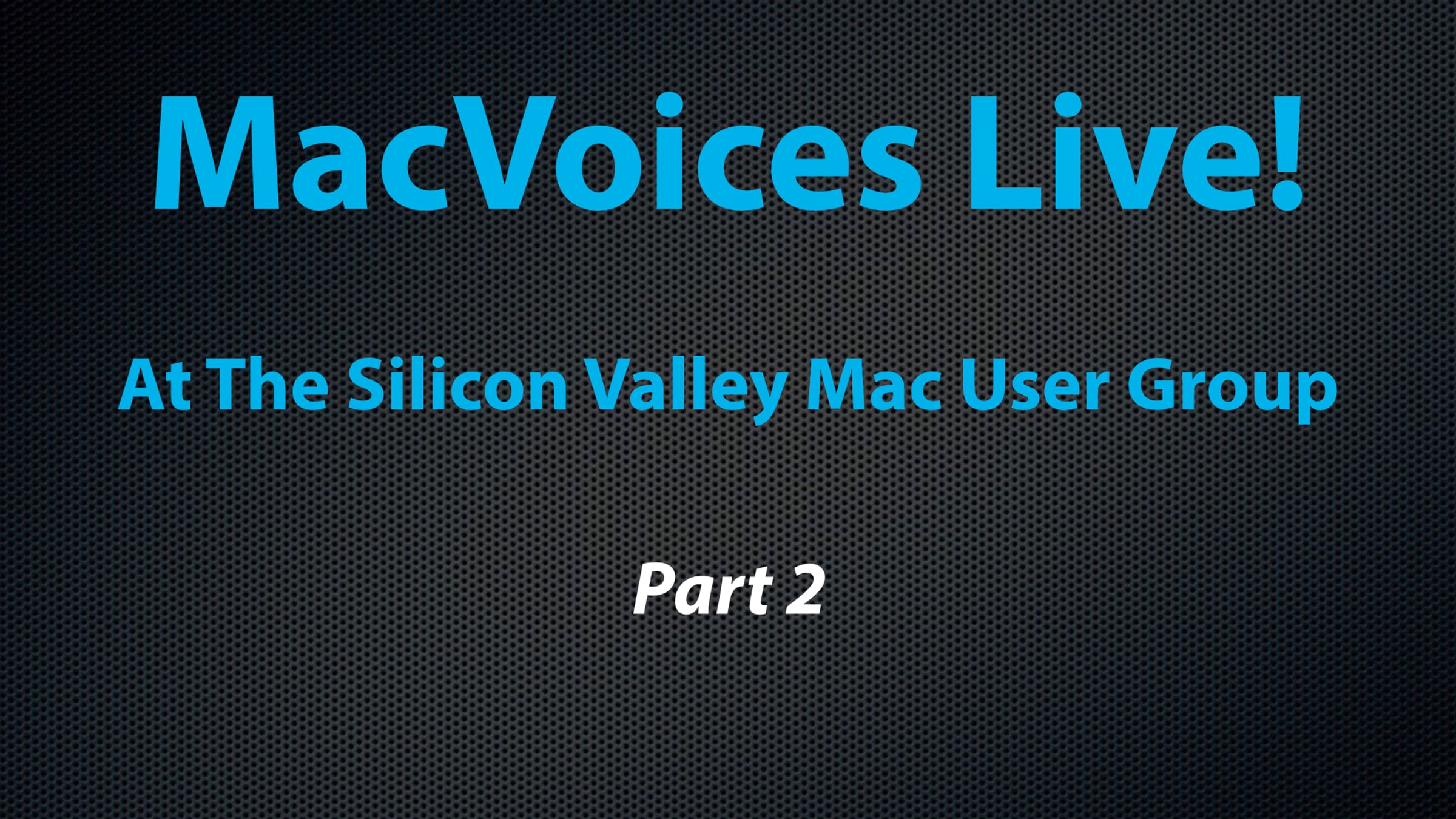 MacVoices Live!

At The Silicon Valley Mac User Group

Part 2